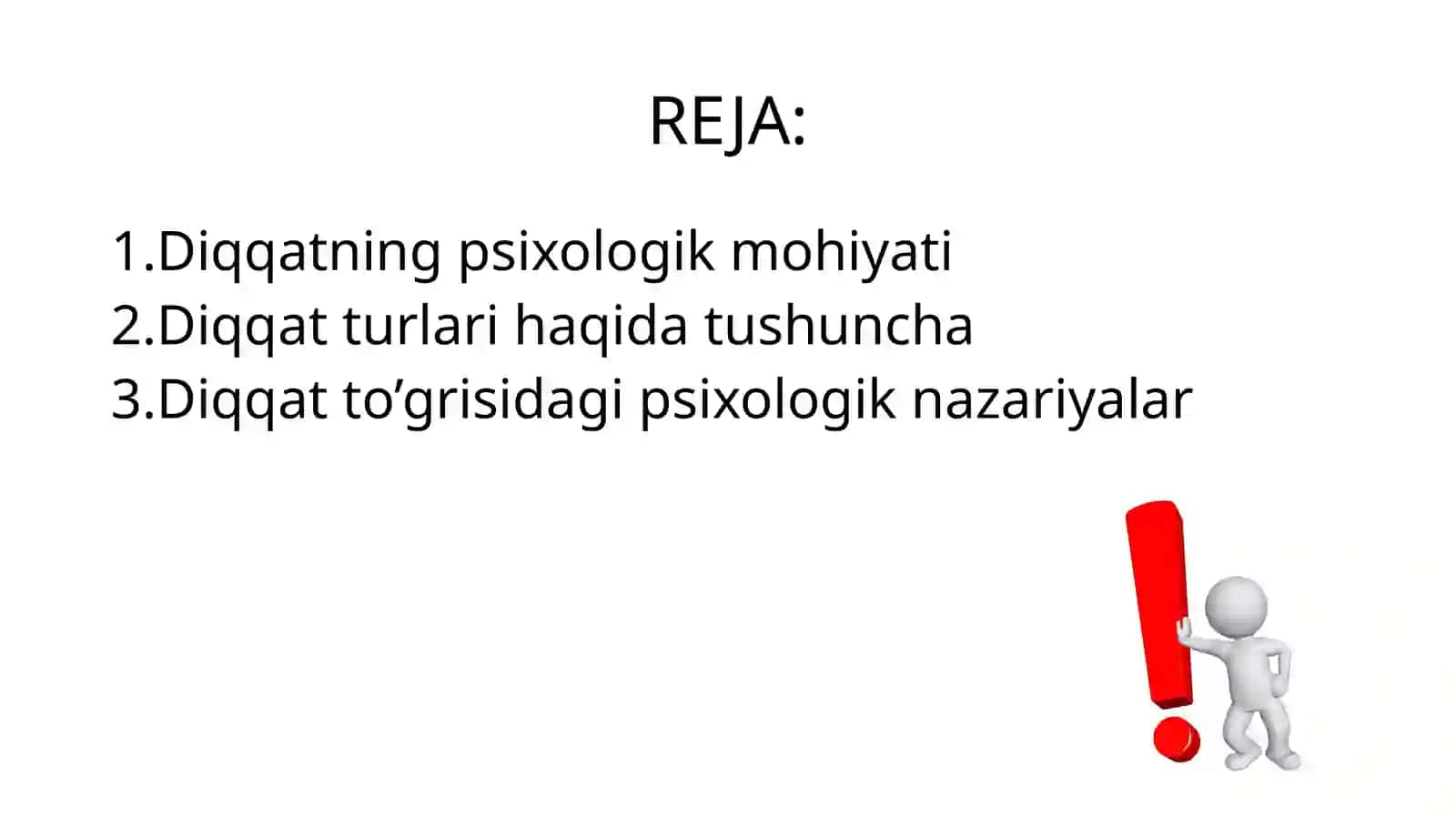 REJA:

1.Diqqatning psixologik mohiyati
2.Diqqat turlari haqida tushuncha
3.Diqqat to’grisidagi psixologik nazariyalar